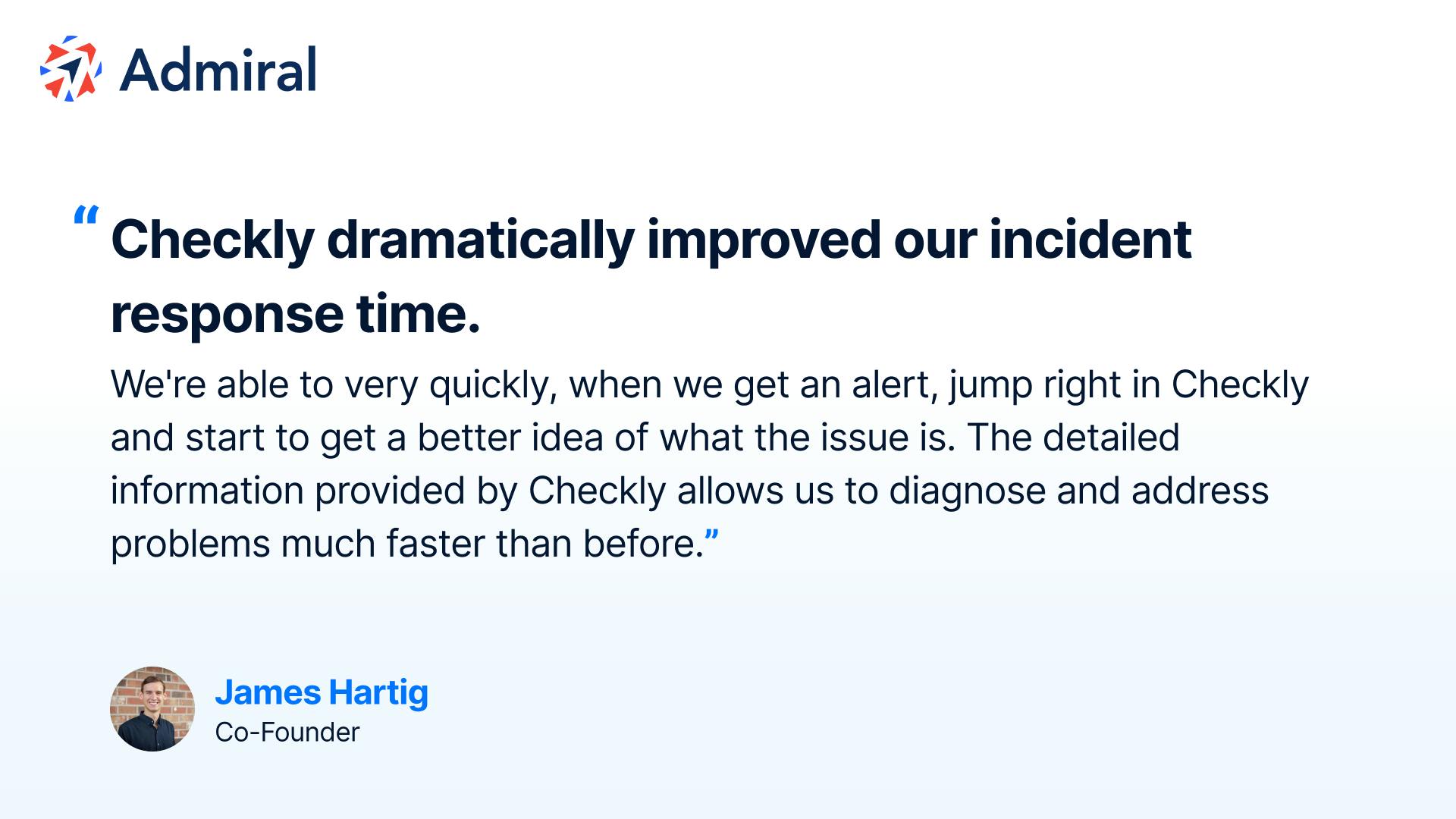 Admiral

“Checkly dramatically improved our incident response time.

We're able to very quickly, when we get an alert, jump right in Checkly and start to get a better idea of what the issue is. The detailed information provided by Checkly allows us to diagnose and address problems much faster than before.”

James Hartig
Co-Founder